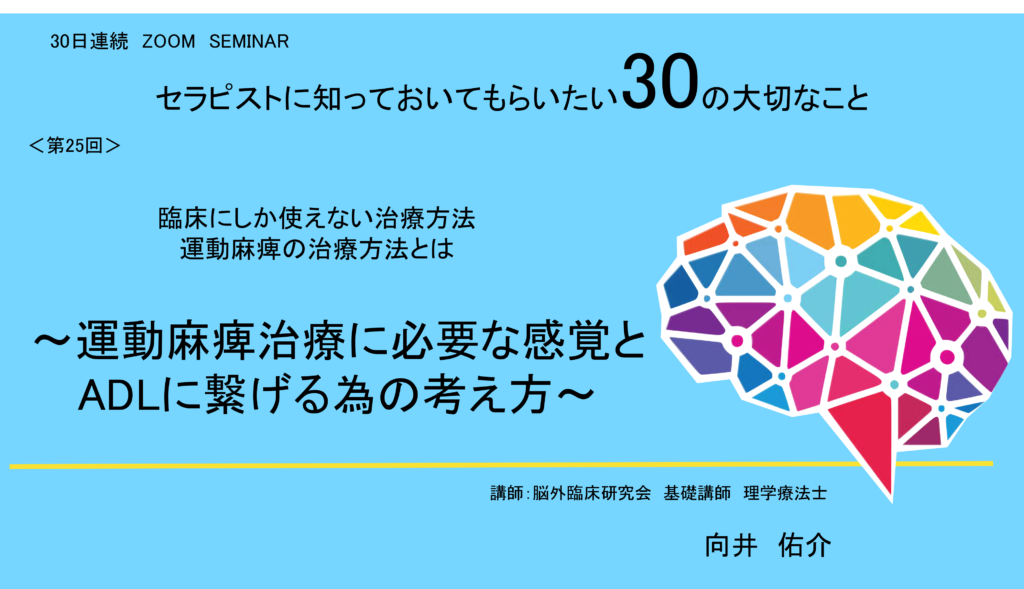 30日連続 ZOOM SEMINAR

セラピストに知っておいてもらいたい30の大切なこと

＜第25回＞

臨床にしか使えない治療方法
運動麻痺の治療方法とは

～運動麻痺治療に必要な感覚と
ADLに繋げる為の考え方～

講師：脳外臨床研究会 基礎講師 理学療法士

向井 佑介